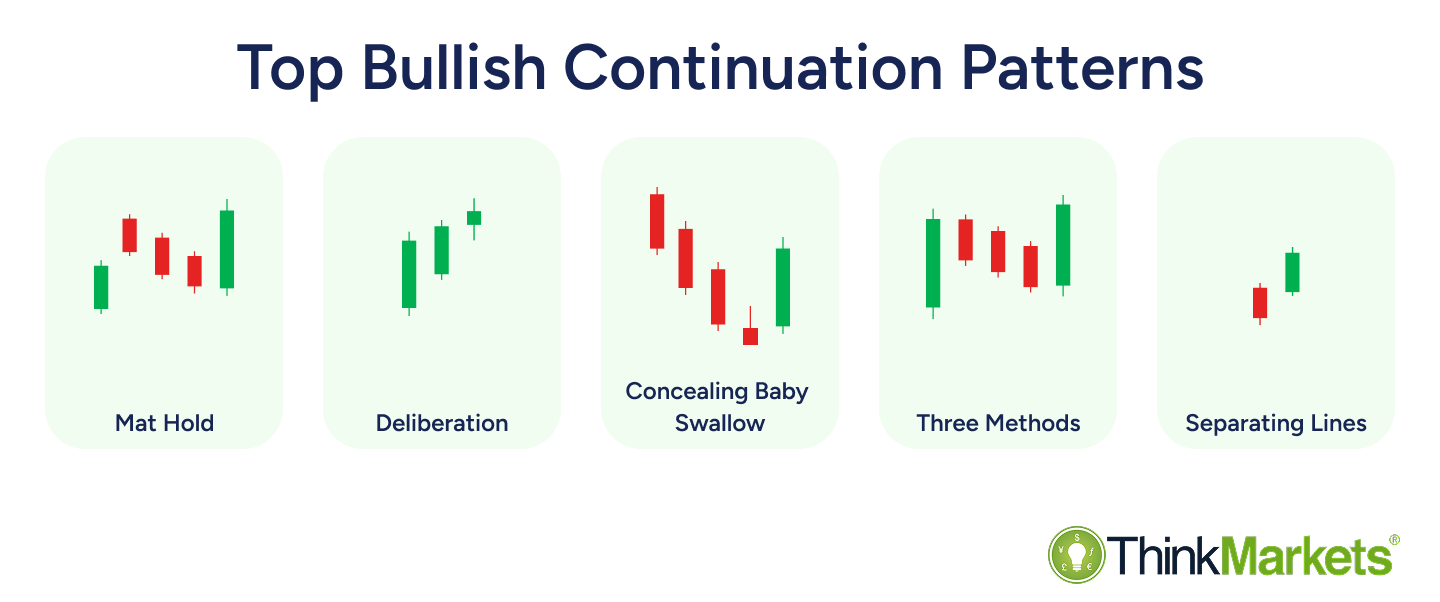 Top Bullish Continuation Patterns

Mat Hold

Deliberation

Concealing Baby Swallow

Three Methods

Separating Lines

ThinkMarkets®